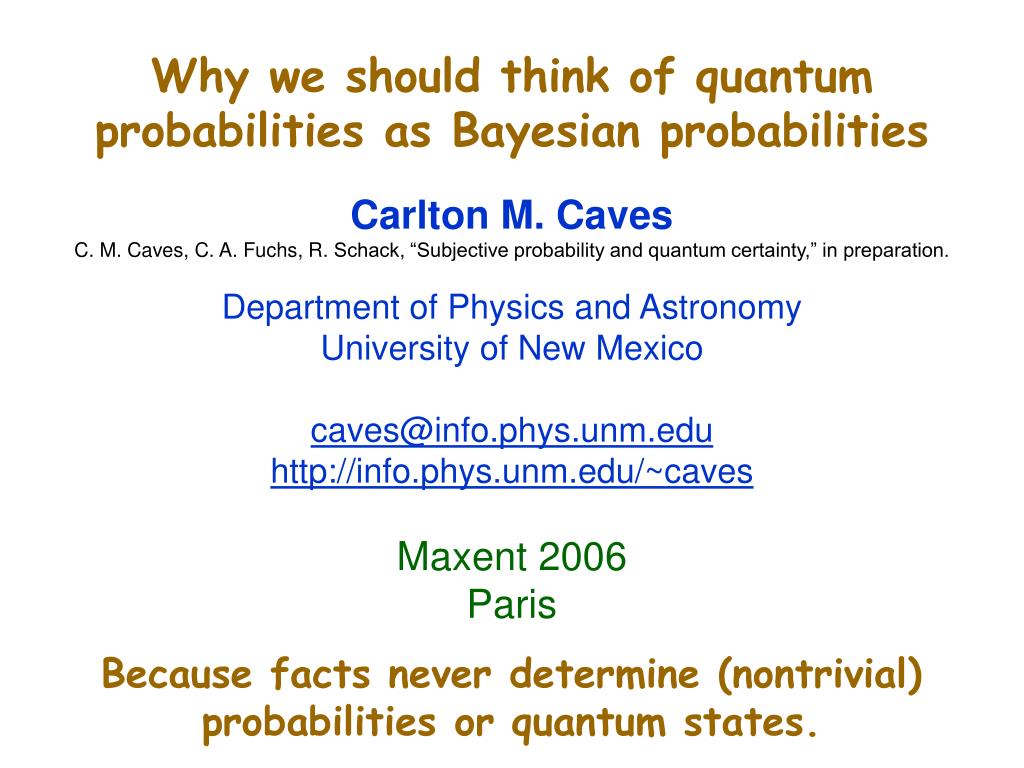 Why we should think of quantum probabilities as Bayesian probabilities

Carlton M. Caves

C. M. Caves, C. A. Fuchs, R. Schack, “Subjective probability and quantum certainty,” in preparation.

Department of Physics and Astronomy
University of New Mexico

caves@info.phys.unm.edu
http://info.phys.unm.edu/~caves

Maxent 2006
Paris

Because facts never determine (nontrivial) probabilities or quantum states.